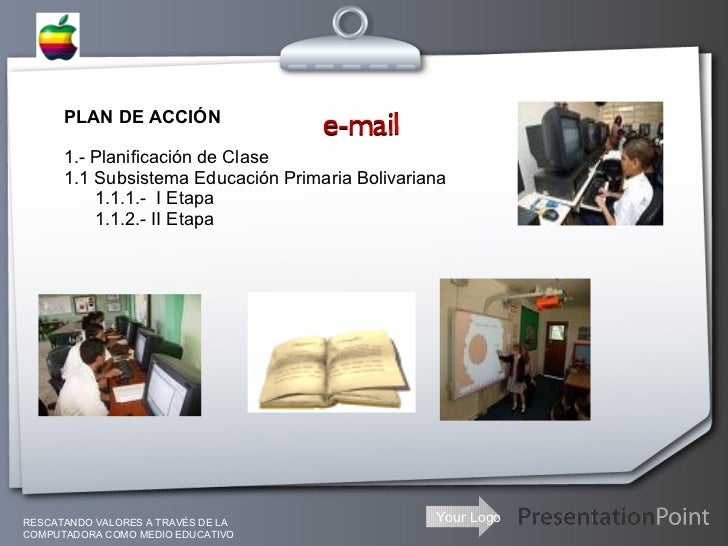 PLAN DE ACCIÓN

e-mail

1.- Planificación de Clase
1.1 Subsistema Educación Primaria Bolivariana
1.1.1.- I Etapa
1.1.2.- II Etapa

RESCATANDO VALORES A TRAVÉS DE LA COMPUTADORA COMO MEDIO EDUCATIVO

Your Logo

PresentationPoint